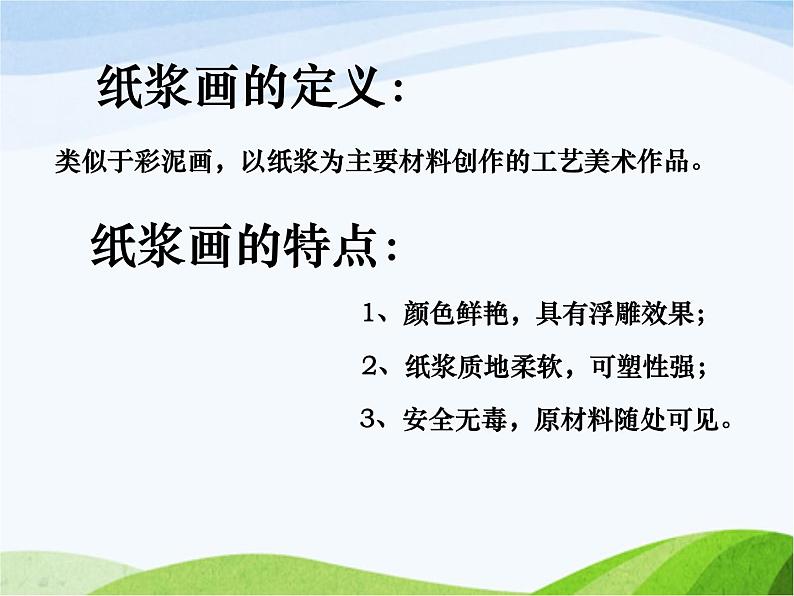 纸浆画的定义：

类似于彩泥画，以纸浆为主要材料创作的工艺美术作品。

纸浆画的特点：

1、颜色鲜艳，具有浮雕效果；

2、纸浆质地柔软，可塑性强；

3、安全无毒，原材料随处可见。